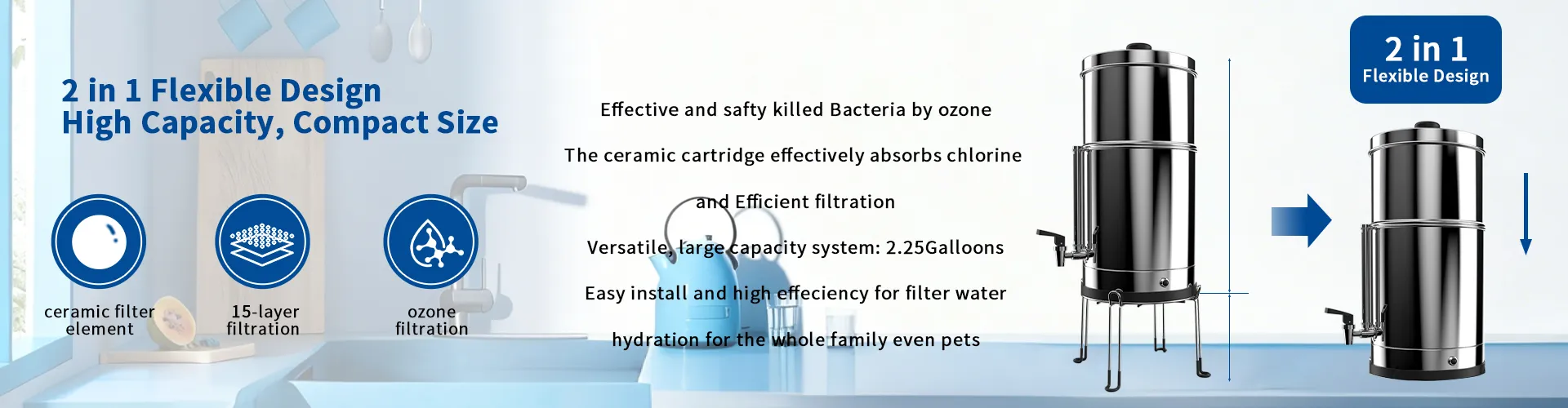 2 in 1 Flexible Design
High Capacity, Compact Size

ceramic filter element

15-layer filtration

ozone filtration

Effective and safty killed Bacteria by ozone

The ceramic cartridge effectively absorbs chlorine

and Efficient filtration

Versatile, large capacity system: 2.25Galloons

Easy install and high effeciency for filter water

hydration for the whole family even pets

2 in 1
Flexible Design